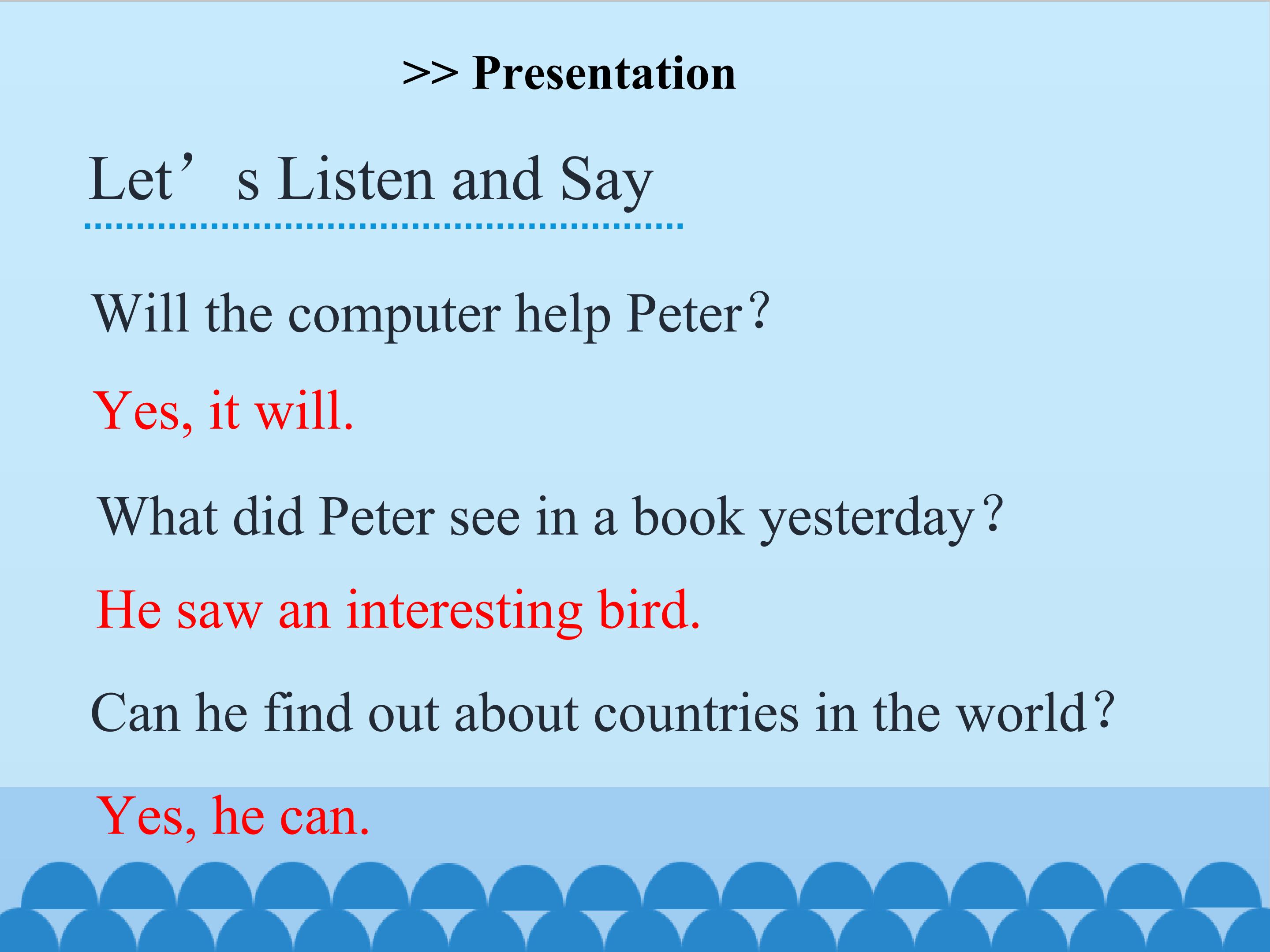 >> Presentation

Let’s Listen and Say

Will the computer help Peter?

Yes, it will.

What did Peter see in a book yesterday?

He saw an interesting bird.

Can he find out about countries in the world?

Yes, he can.